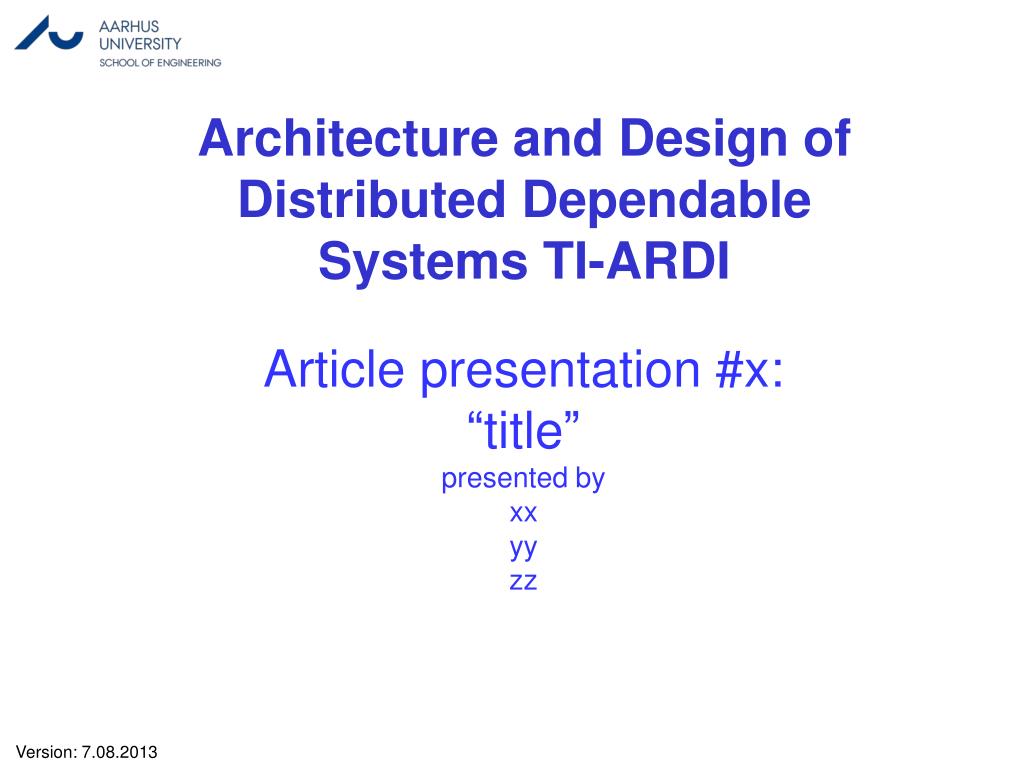 AARHUS
UNIVERSITY
SCHOOL OF ENGINEERING

Architecture and Design of Distributed Dependable Systems TI-ARDI

Article presentation #x:
“title”
presented by
xx
yy
zz

Version: 7.08.2013